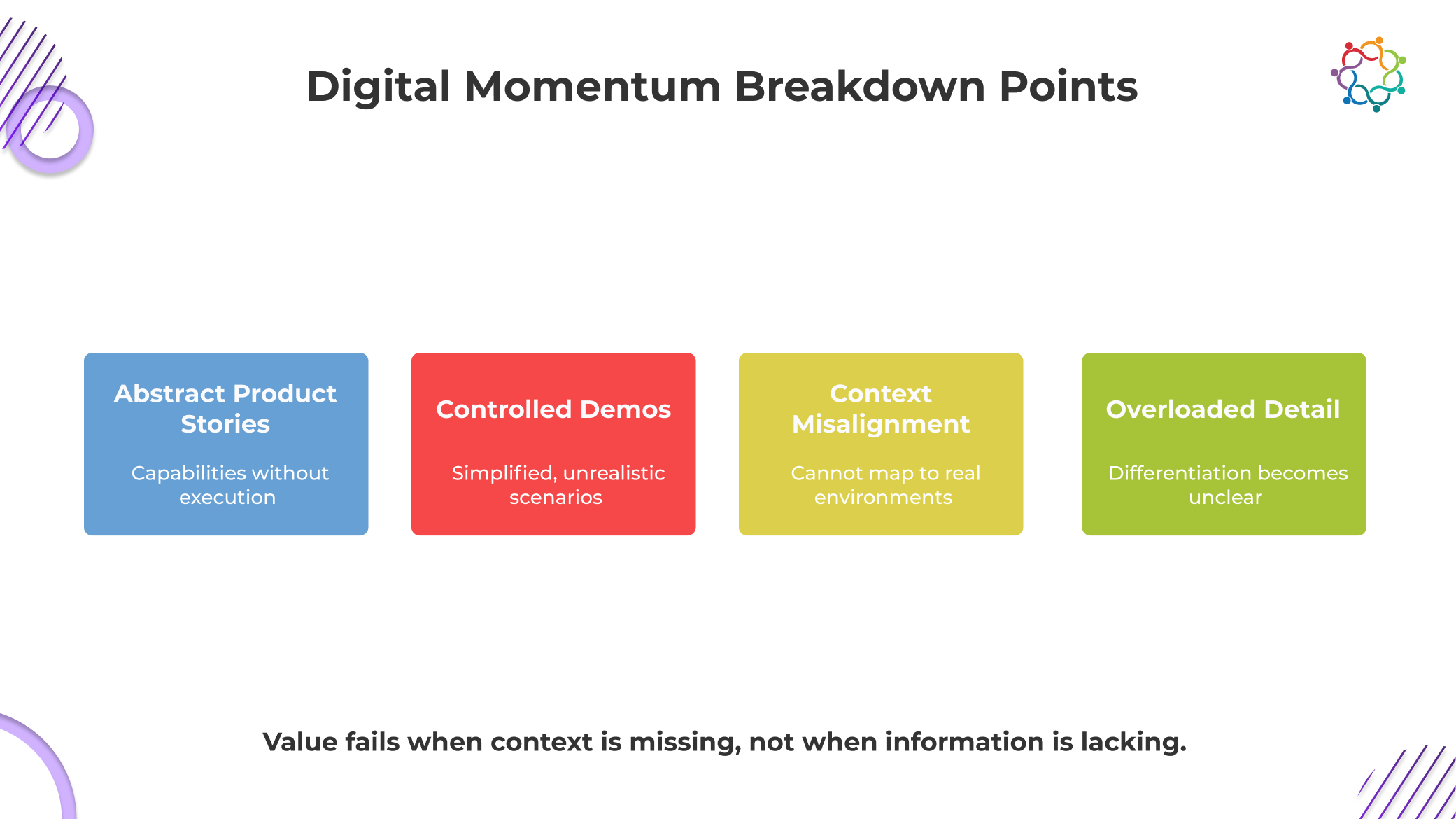 Digital Momentum Breakdown Points

Abstract Product Stories

Capabilities without execution

Controlled Demos

Simplified, unrealistic scenarios

Context Misalignment

Cannot map to real environments

Overloaded Detail

Differentiation becomes unclear

Value fails when context is missing, not when information is lacking.